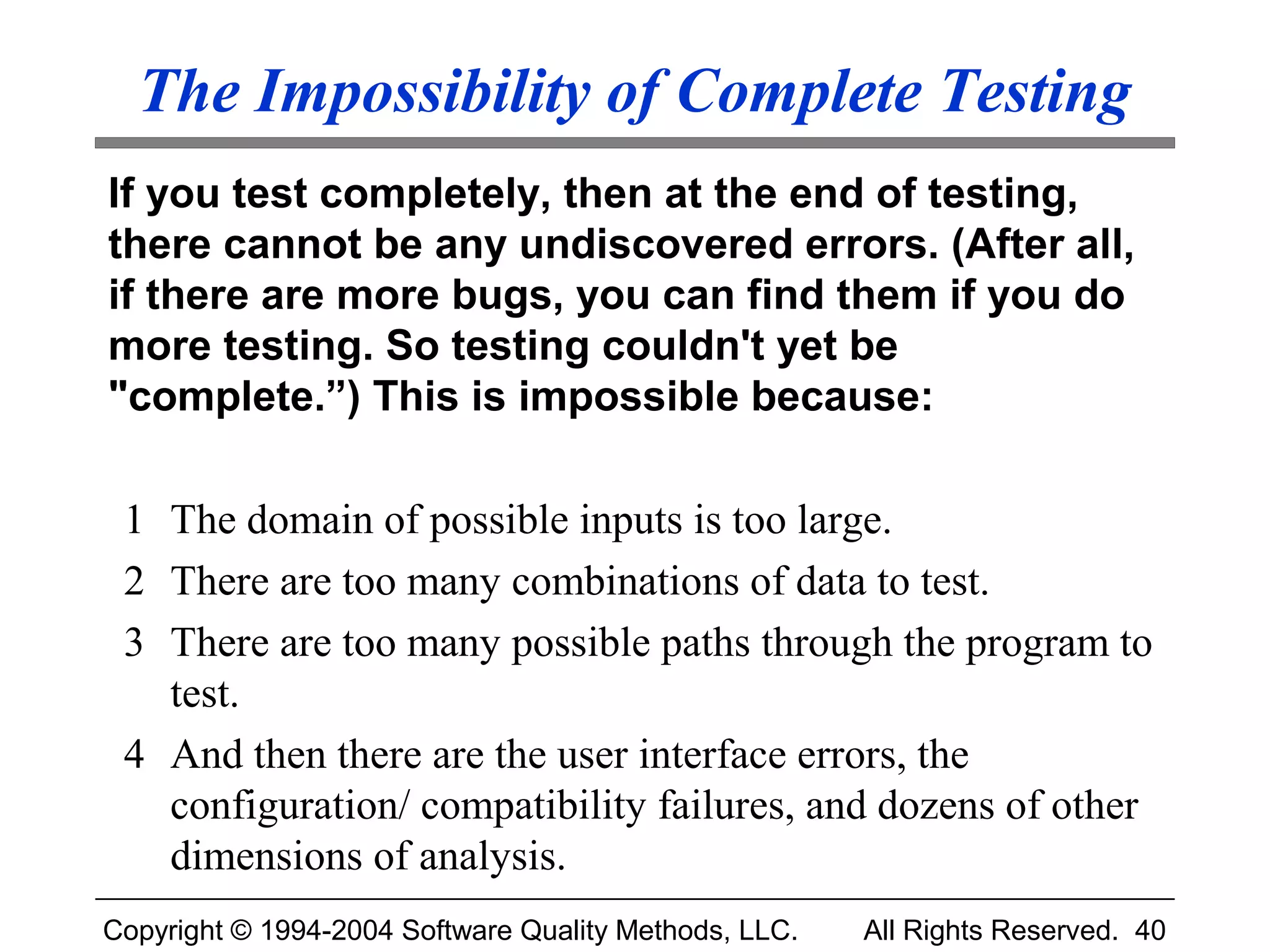 The Impossibility of Complete Testing

If you test completely, then at the end of testing, there cannot be any undiscovered errors. (After all, if there are more bugs, you can find them if you do more testing. So testing couldn't yet be "complete.”) This is impossible because:

1 The domain of possible inputs is too large.

2 There are too many combinations of data to test.

3 There are too many possible paths through the program to test.

4 And then there are the user interface errors, the configuration/ compatibility failures, and dozens of other dimensions of analysis.

Copyright © 1994-2004 Software Quality Methods, LLC. All Rights Reserved. 40